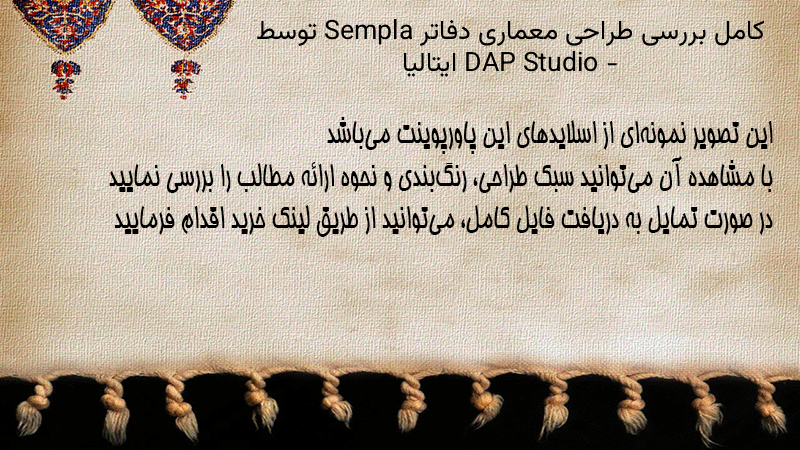 کامل بررسی طراحی معماری دفاتر Sempla توسط DAP Studio - ایتالیا

این تصویر نمونه‌ای از اسلایدهای این پاورپوینت می‌باشد
با مشاهده آن می‌توانید سبک طراحی، رنگ‌بندی و نحوه ارائه مطالب را بررسی نمایید
در صورت تمایل به دریافت فایل کامل، می‌توانید از طریق لینک خرید اقدام فرمایید